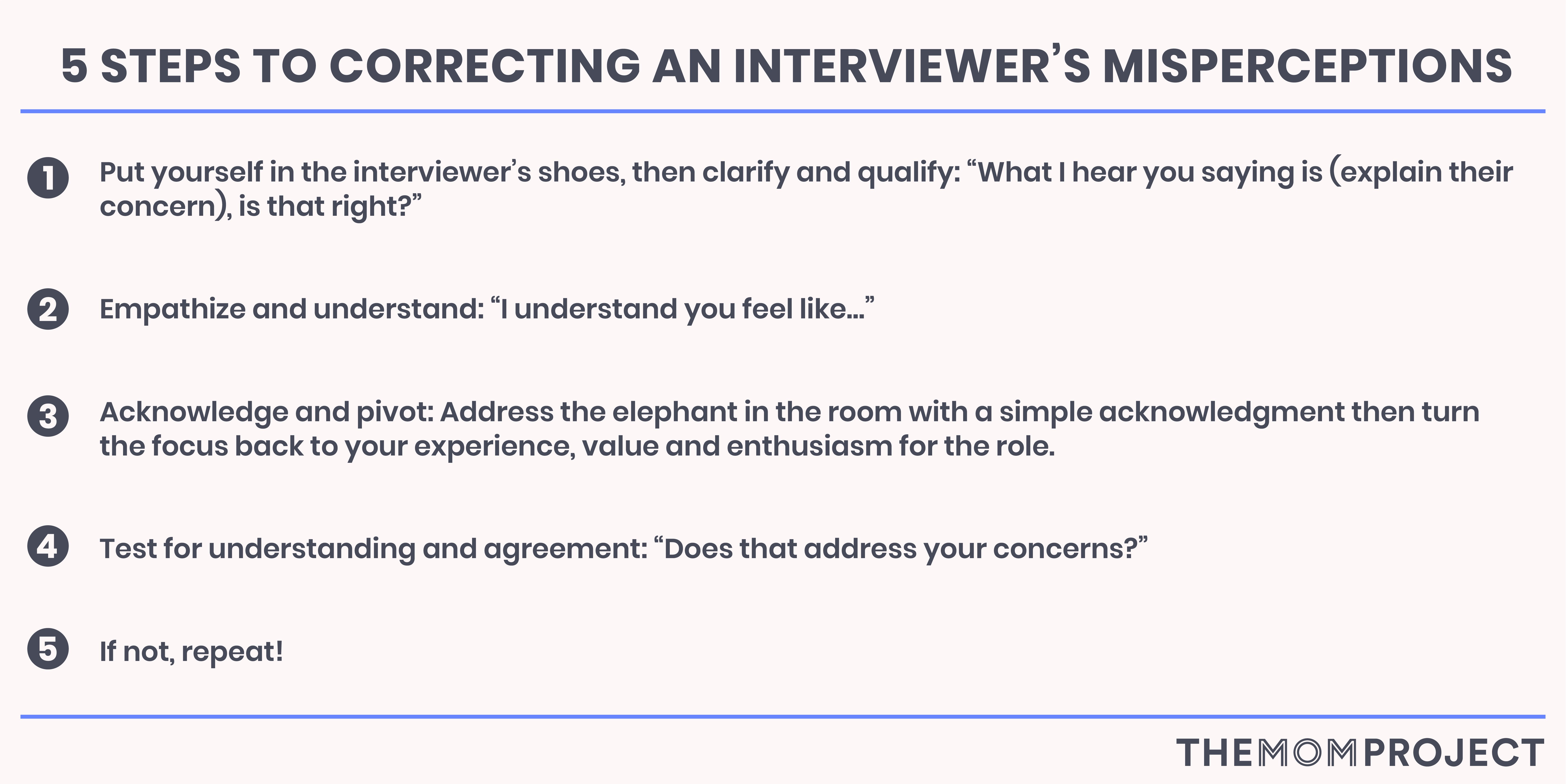 5 STEPS TO CORRECTING AN INTERVIEWER'S MISPERCEPTIONS

1 Put yourself in the interviewer's shoes, then clarify and qualify: "What I hear you saying is (explain their concern), is that right?"

2 Empathize and understand: "I understand you feel like..."

3 Acknowledge and pivot: Address the elephant in the room with a simple acknowledgment then turn the focus back to your experience, value and enthusiasm for the role.

4 Test for understanding and agreement: "Does that address your concerns?"

5 If not, repeat!

THEMOMPROJECT